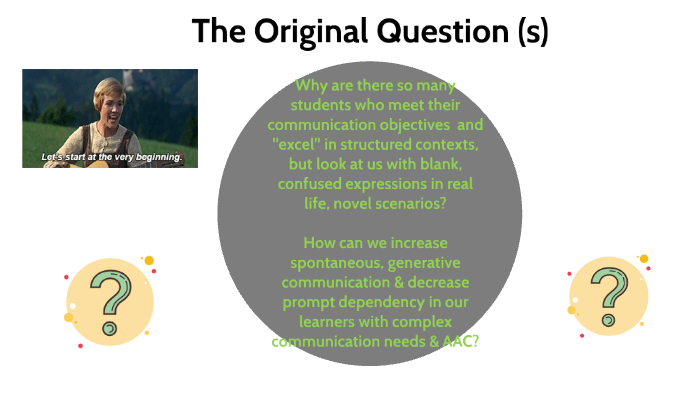 The Original Question (s)

Let's start at the very beginning.

Why are there so many students who meet their communication objectives and "excel" in structured contexts, but look at us with blank, confused expressions in real life, novel scenarios?

How can we increase spontaneous, generative communication & decrease prompt dependency in our learners with complex communication needs & AAC?

?

?